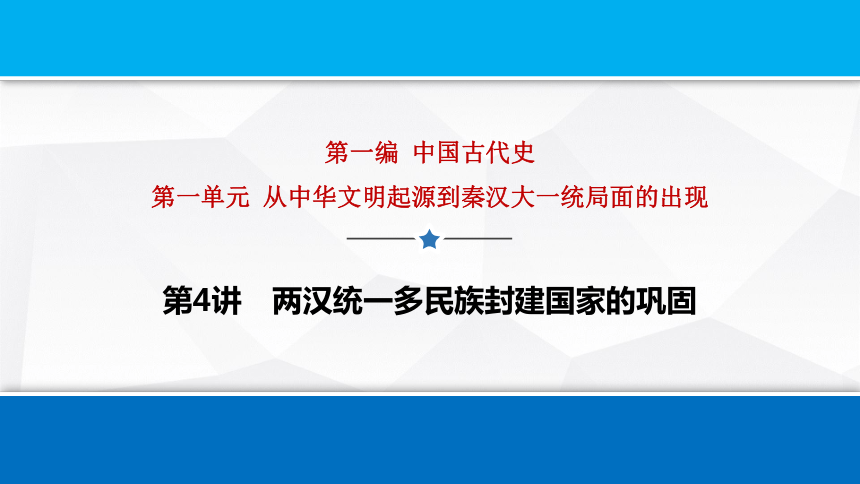 第一编 中国古代史

第一单元 从中华文明起源到秦汉大一统局面的出现

第4讲 两汉统一多民族封建国家的巩固